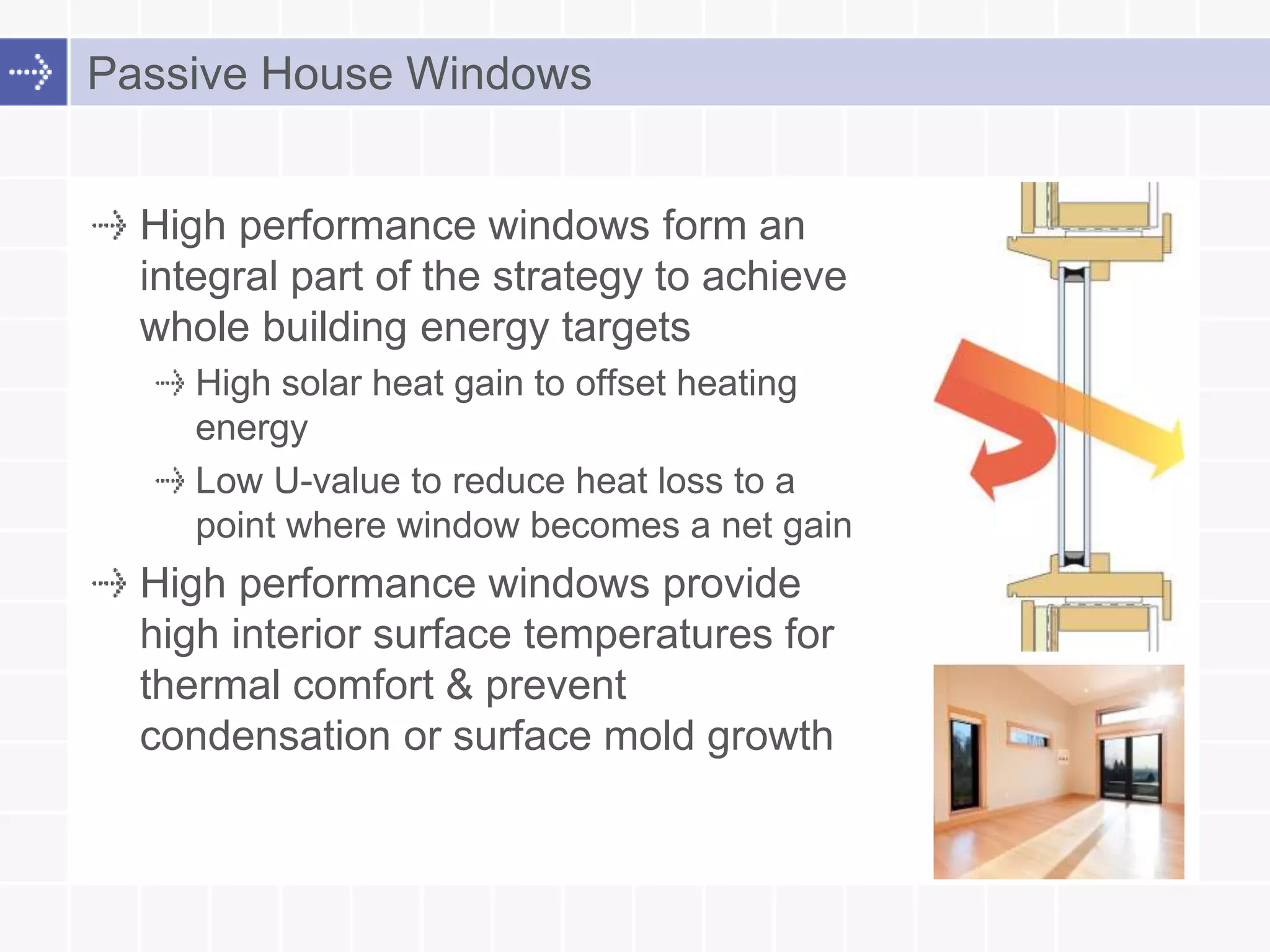 Passive House Windows

High performance windows form an integral part of the strategy to achieve whole building energy targets

High solar heat gain to offset heating energy

Low U-value to reduce heat loss to a point where window becomes a net gain

High performance windows provide high interior surface temperatures for thermal comfort & prevent condensation or surface mold growth